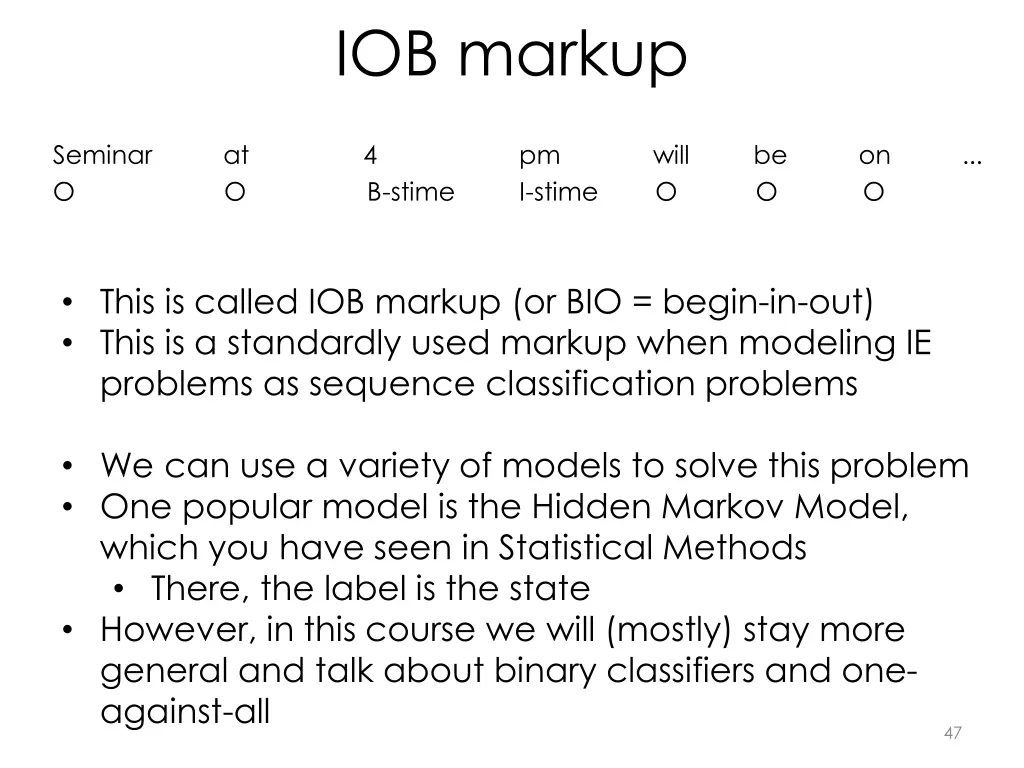 IOB markup

| Seminar | at | 4 | pm | will | be | on | ... |
|---|---|---|---|---|---|---|---|
| O | O | B-stime | I-stime | O | O | O | |

• This is called IOB markup (or BIO = begin-in-out)
• This is a standardly used markup when modeling IE problems as sequence classification problems

• We can use a variety of models to solve this problem
• One popular model is the Hidden Markov Model, which you have seen in Statistical Methods
  • There, the label is the state
• However, in this course we will (mostly) stay more general and talk about binary classifiers and one-against-all

47